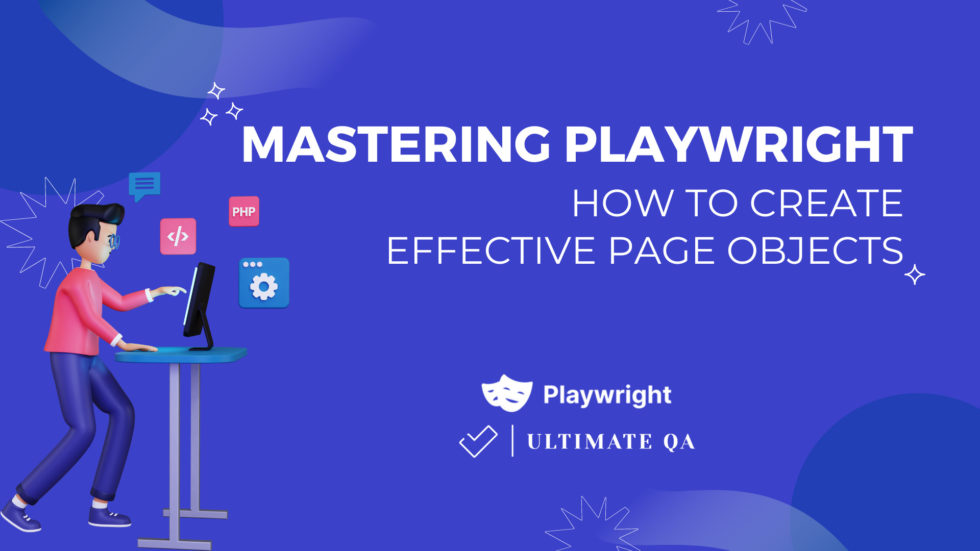 MASTERING PLAYWRIGHT
HOW TO CREATE EFFECTIVE PAGE OBJECTS

PHP
</>

Playwright
ULTIMATE QA